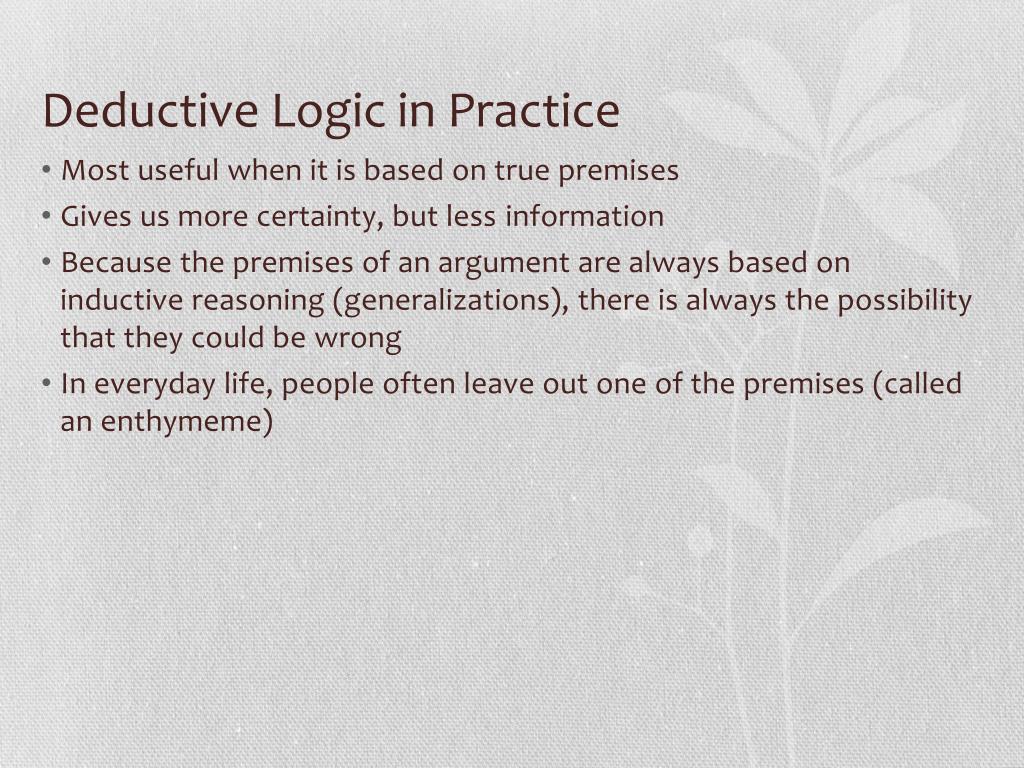 Deductive Logic in Practice

• Most useful when it is based on true premises
• Gives us more certainty, but less information
• Because the premises of an argument are always based on inductive reasoning (generalizations), there is always the possibility that they could be wrong
• In everyday life, people often leave out one of the premises (called an enthymeme)